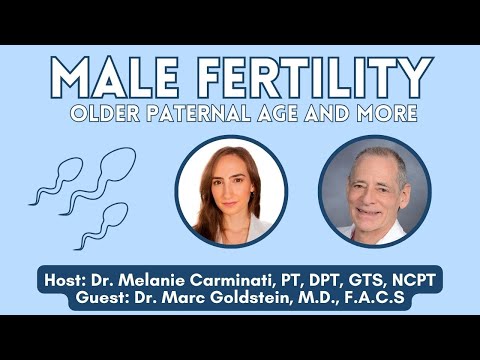 MALE FERTILITY
OLDER PATERNAL AGE AND MORE

Host: Dr. Melanie Carminati, PT, DPT, GTS, NCPT
Guest: Dr. Marc Goldstein, M.D., F.A.C.S